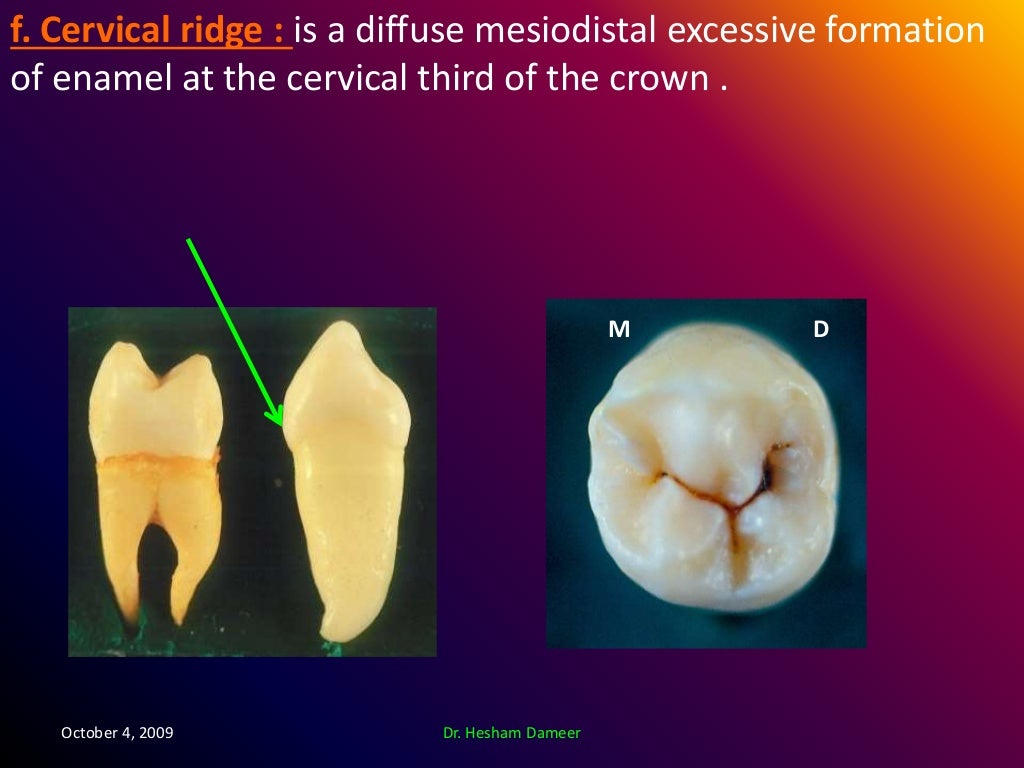 f. Cervical ridge : is a diffuse mesiodistal excessive formation of enamel at the cervical third of the crown .

M

D

October 4, 2009

Dr. Hesham Dameer